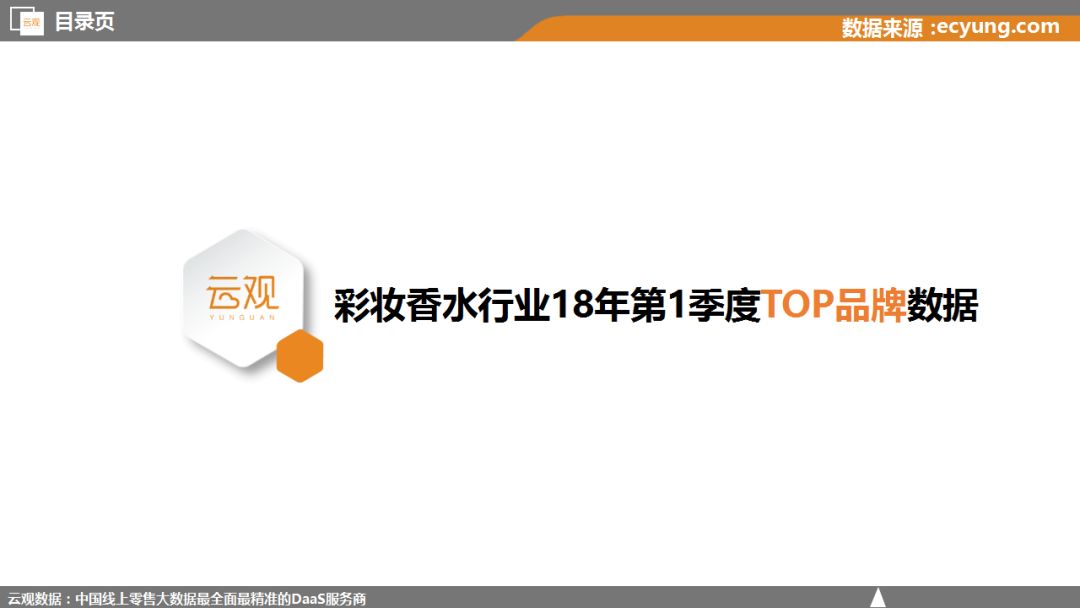 云观 目录页

数据来源 :ecyung.com

云观
YUNGUAN

彩妆香水行业18年第1季度TOP品牌数据

云观数据：中国线上零售大数据最全面最精准的DaaS服务商